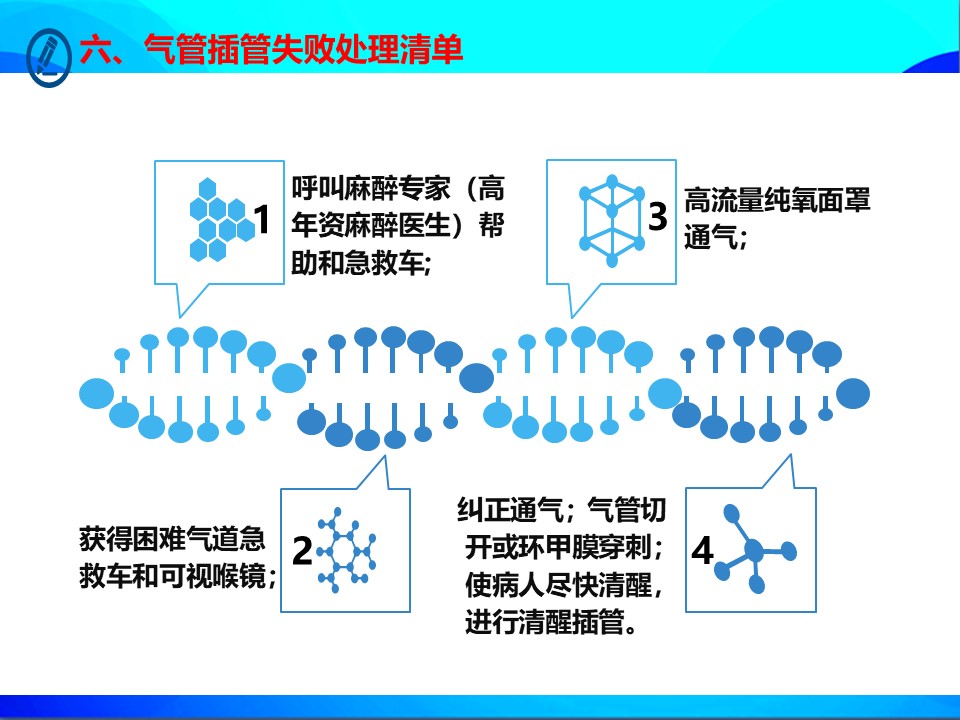 六、气管插管失败处理清单

1
呼叫麻醉专家（高年资麻醉医生）帮助和急救车;

3
高流量纯氧面罩通气;

获得困难气道急救车和可视喉镜;
2

纠正通气；气管切开或环甲膜穿刺；使病人尽快清醒，进行清醒插管。
4